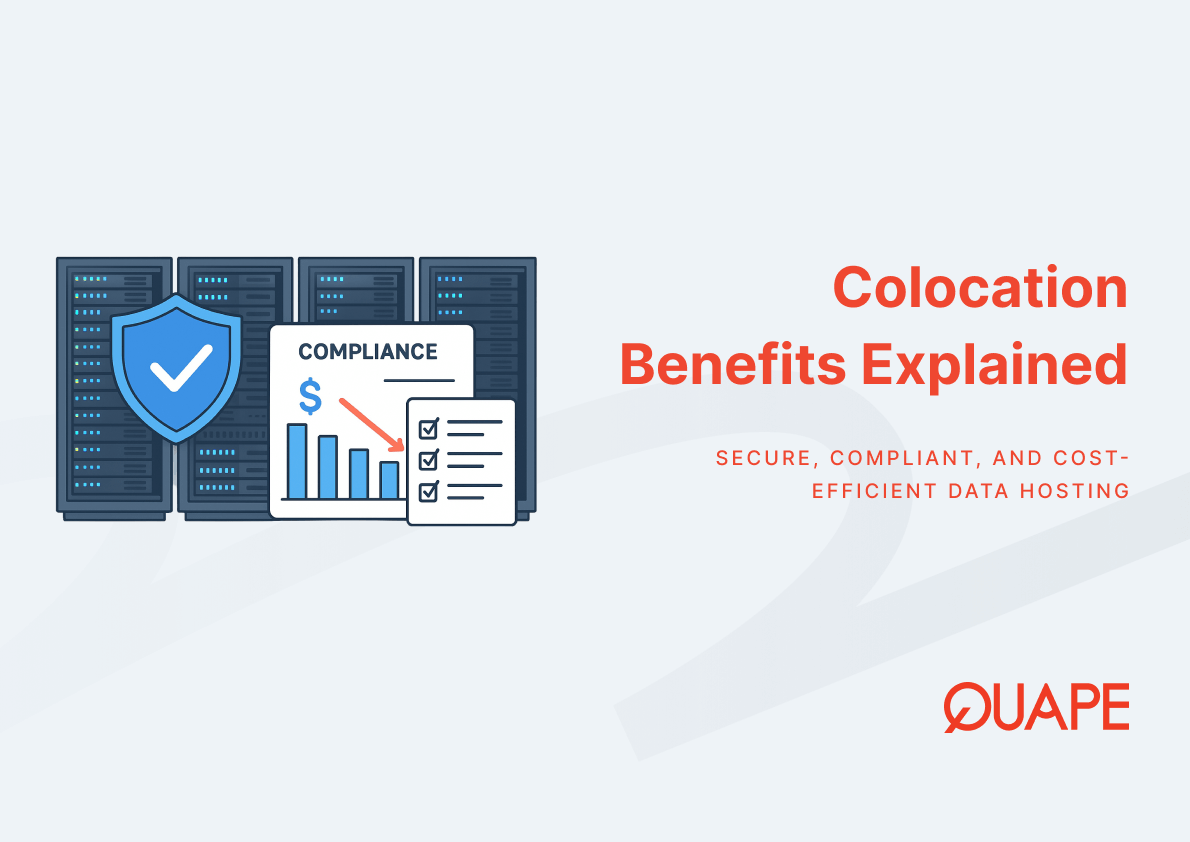 COMPLIANCE

$

Colocation Benefits Explained

SECURE, COMPLIANT, AND COST-EFFICIENT DATA HOSTING

QUAPE